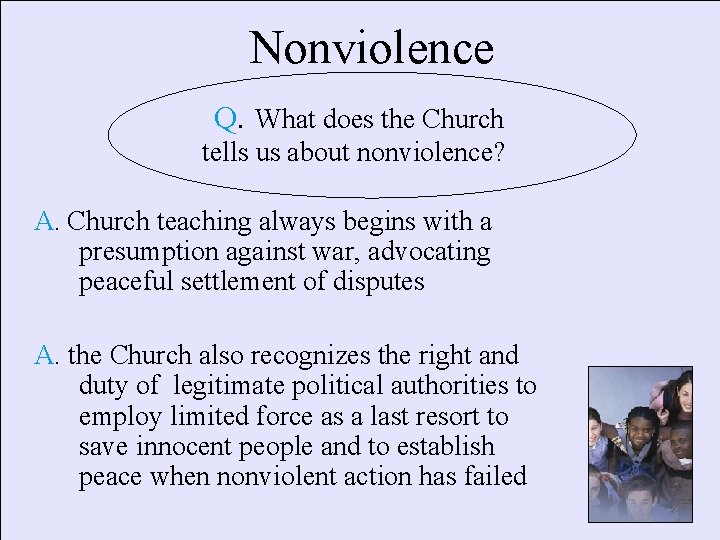 Nonviolence

Q. What does the Church tells us about nonviolence?

A. Church teaching always begins with a presumption against war, advocating peaceful settlement of disputes

A. the Church also recognizes the right and duty of legitimate political authorities to employ limited force as a last resort to save innocent people and to establish peace when nonviolent action has failed